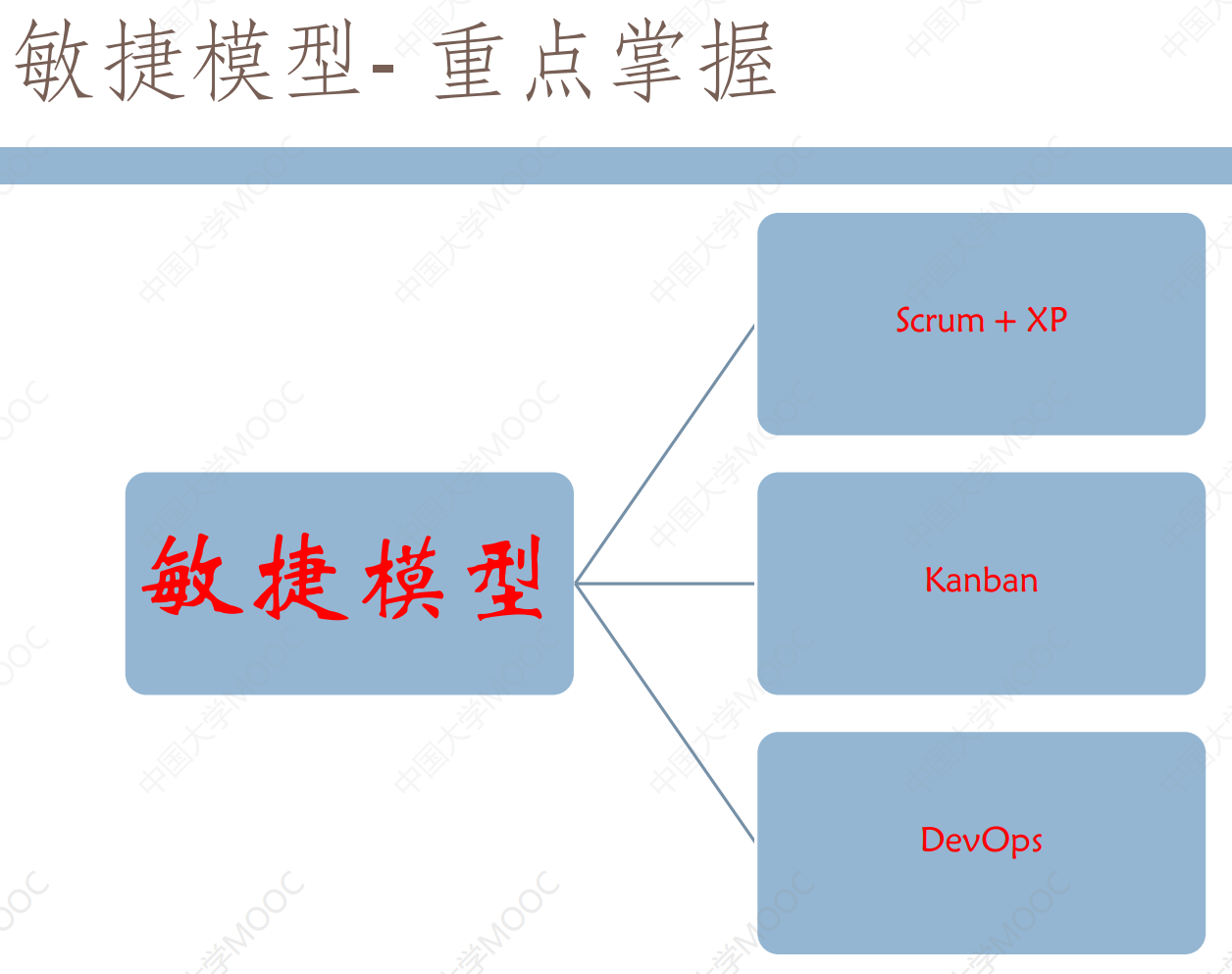 敏捷模型- 重点掌握

敏捷模型

Scrum + XP

Kanban

DevOps

中国大学MOOC